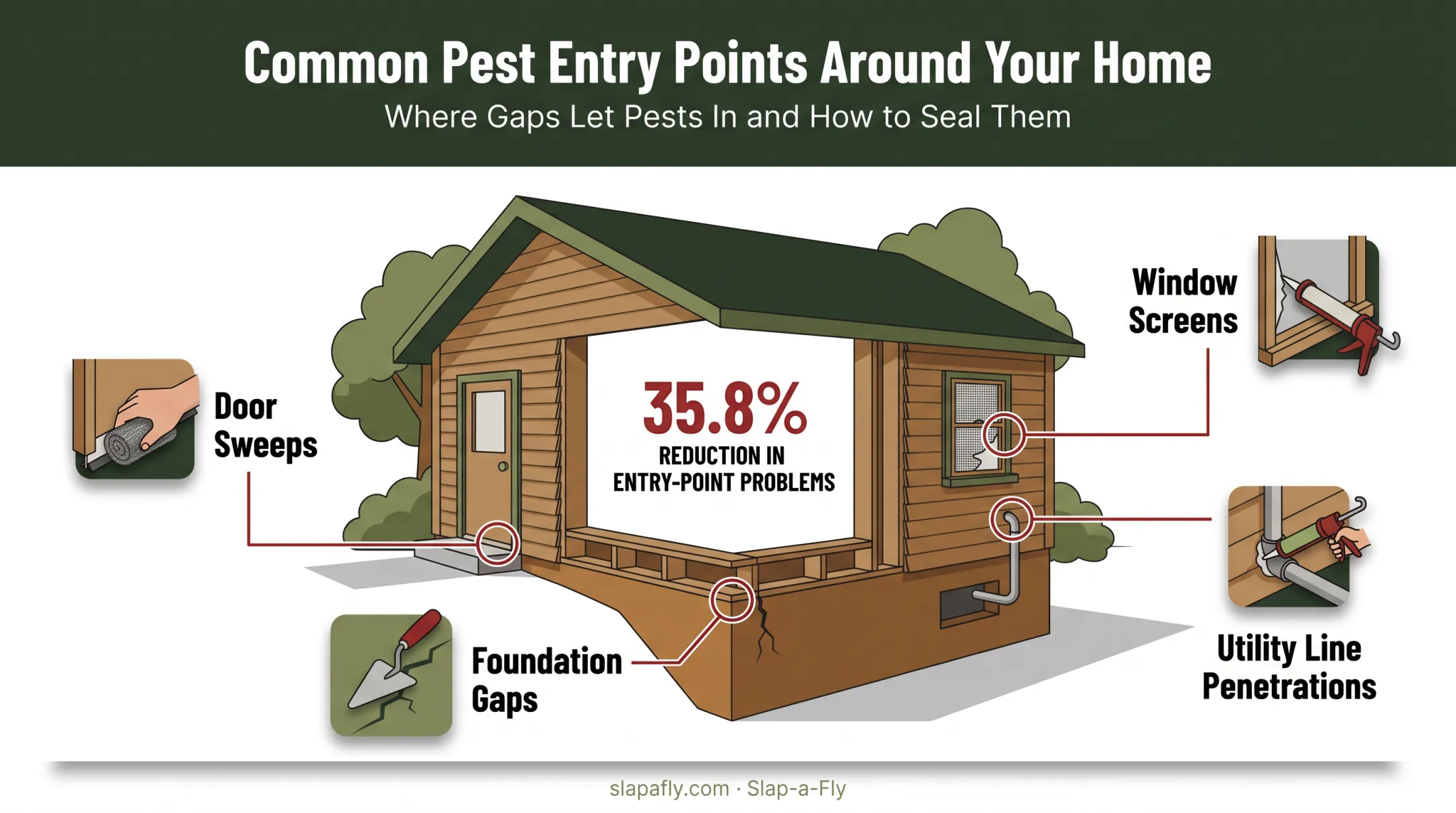 Common Pest Entry Points Around Your Home

Where Gaps Let Pests In and How to Seal Them

Door Sweeps

35.8%
REDUCTION IN ENTRY-POINT PROBLEMS

Window Screens

Foundation Gaps

Utility Line Penetrations

slapafly.com · Slap-a-Fly